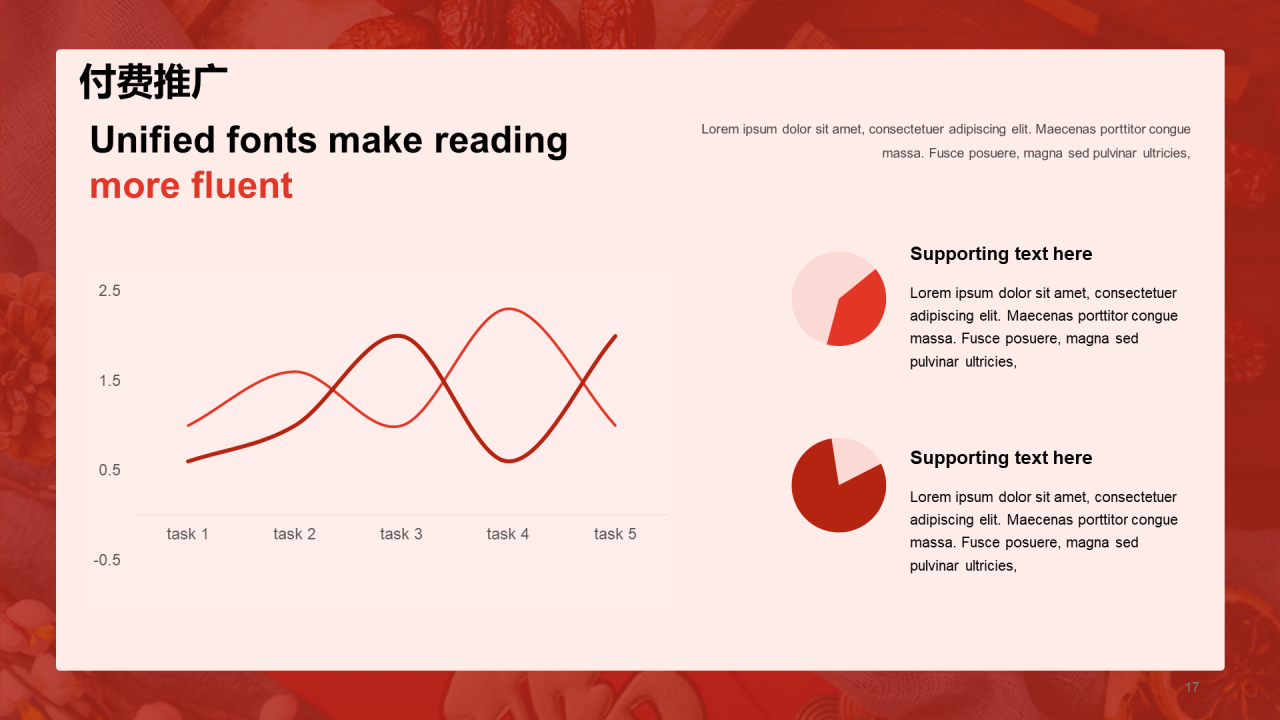 付费推广

Unified fonts make reading more fluent

Lorem ipsum dolor sit amet, consectetuer adipiscing elit. Maecenas porttitor congue massa. Fusce posuere, magna sed pulvinar ultricies,

2.5
1.5
0.5
-0.5
task 1
task 2
task 3
task 4
task 5

Supporting text here

Lorem ipsum dolor sit amet, consectetuer adipiscing elit. Maecenas porttitor congue massa. Fusce posuere, magna sed pulvinar ultricies,

Supporting text here

Lorem ipsum dolor sit amet, consectetuer adipiscing elit. Maecenas porttitor congue massa. Fusce posuere, magna sed pulvinar ultricies,

17